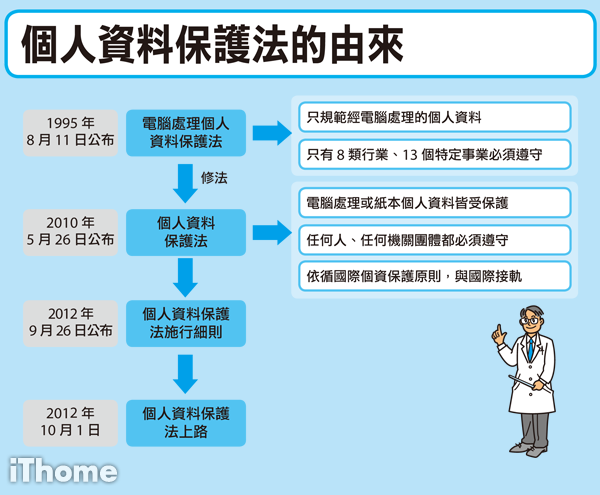 個人資料保護法的由來

1995 年
8 月 11 日公布

電腦處理個人資料保護法

只規範經電腦處理的個人資料

只有 8 類行業、13 個特定事業必須遵守

修法

2010 年
5 月 26 日公布

個人資料保護法

電腦處理或紙本個人資料皆受保護

任何人、任何機關團體都必須遵守

依循國際個資保護原則，與國際接軌

2012 年
9 月 26 日公布

個人資料保護法施行細則

2012 年
10 月 1 日

個人資料保護法上路

iThome